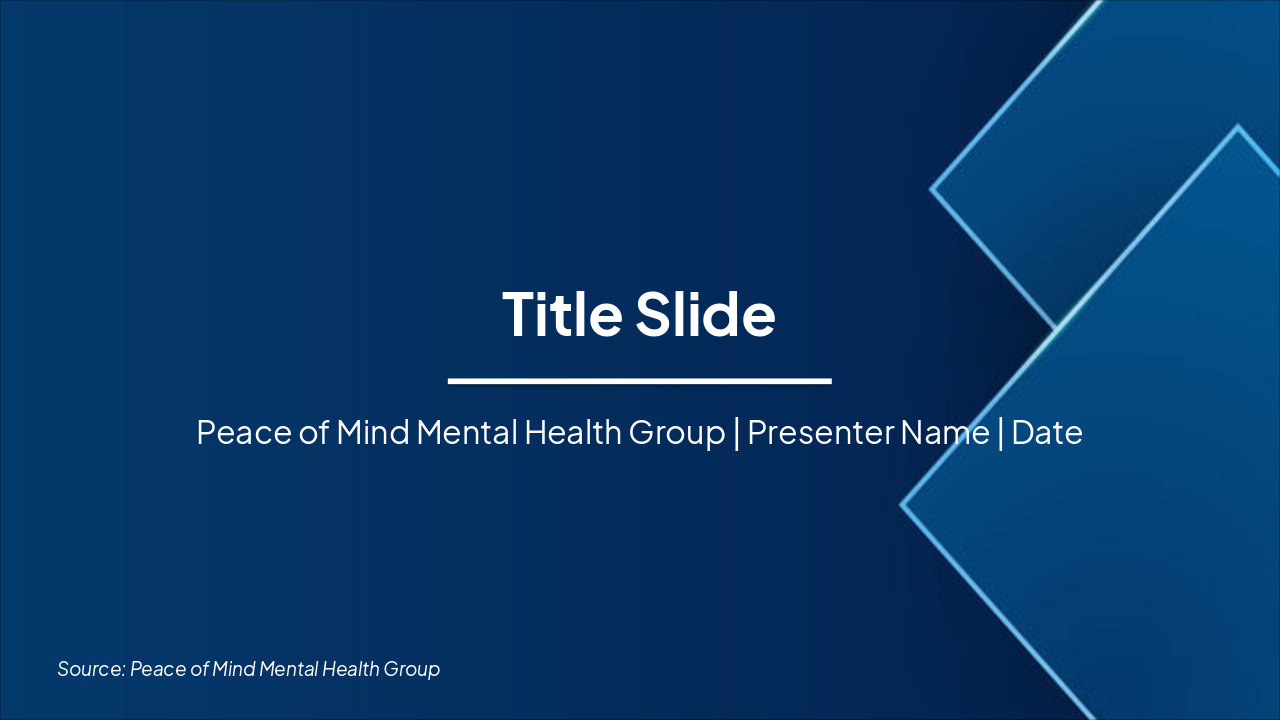 Title Slide

Peace of Mind Mental Health Group | Presenter Name | Date

Source: Peace of Mind Mental Health Group